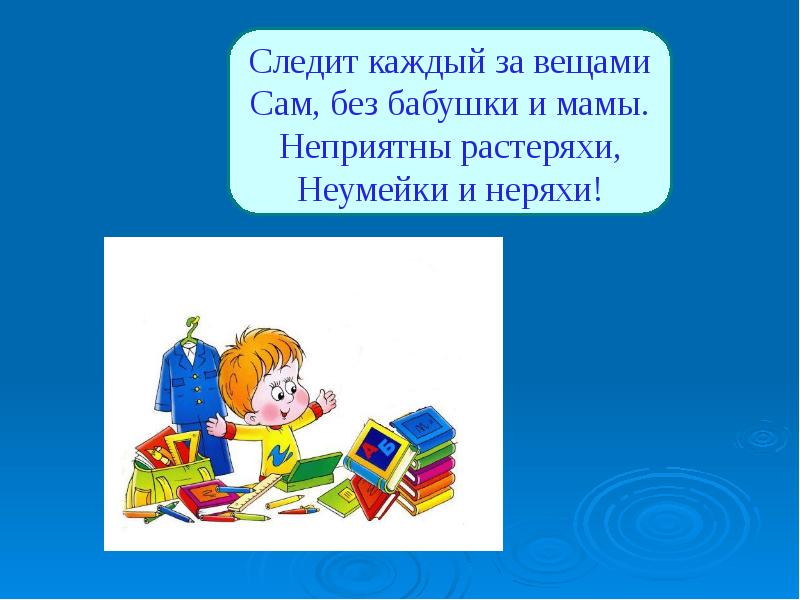 Следит каждый за вещами
Сам, без бабушки и мамы.
Неприятны растеряхи,
Неумейки и неряхи!

А Б